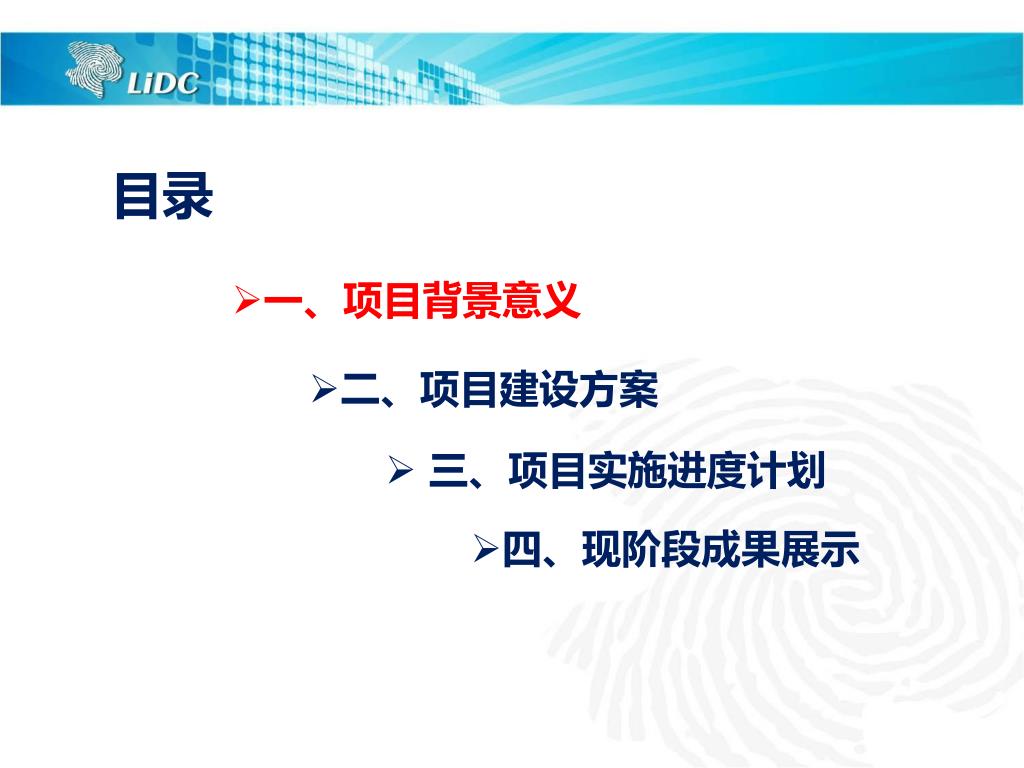 LiDC

目录

➢一、项目背景意义

➢二、项目建设方案

➢ 三、项目实施进度计划

➢四、现阶段成果展示